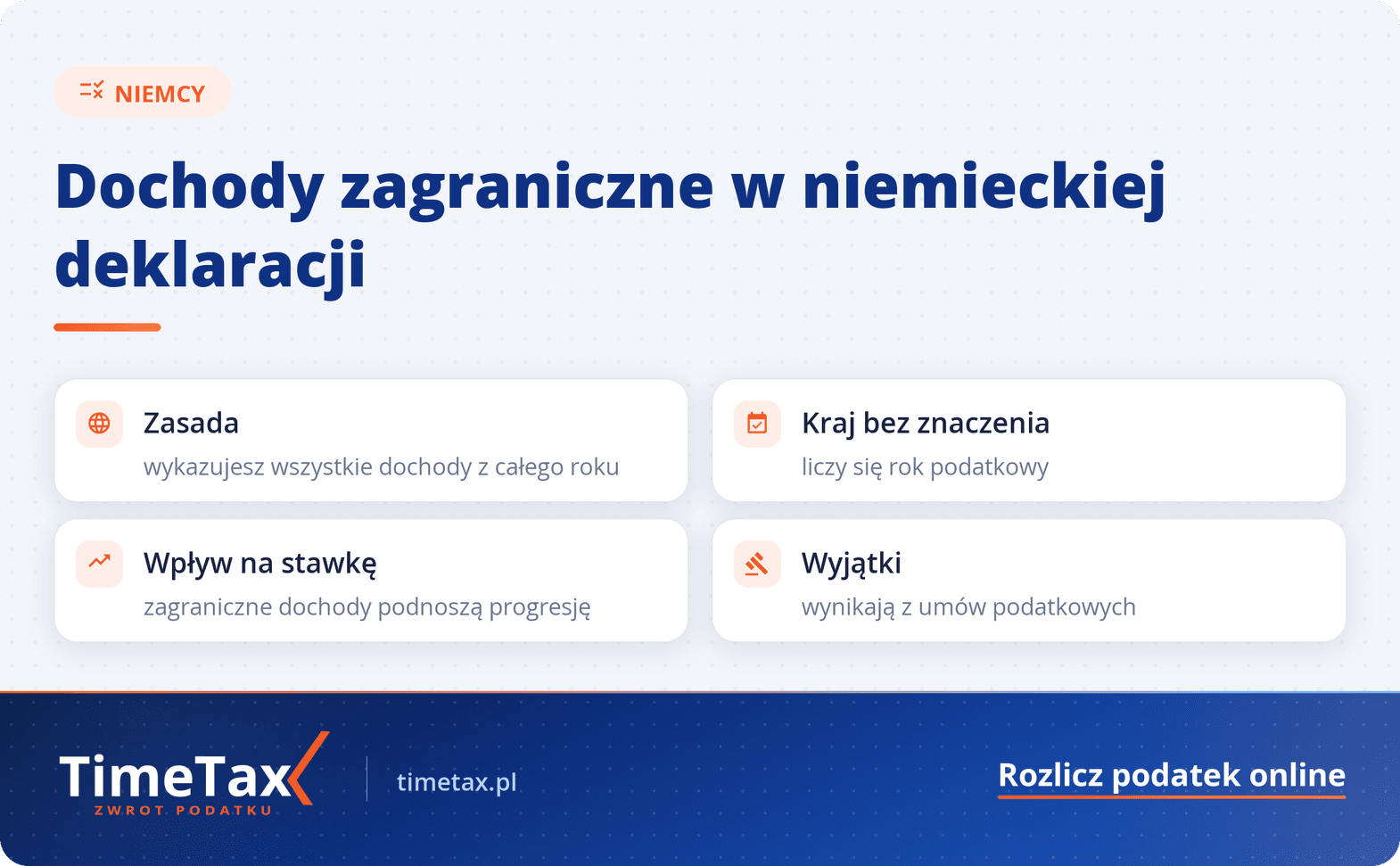 NIEMCY

Dochody zagraniczne w niemieckiej deklaracji

Zasada
wykazujesz wszystkie dochody z całego roku

Kraj bez znaczenia
liczy się rok podatkowy

Wpływ na stawkę
zagraniczne dochody podnoszą progresję

Wyjątki
wynikają z umów podatkowych

TimeTax
ZWROT PODATKU

timetax.pl

Rozlicz podatek online